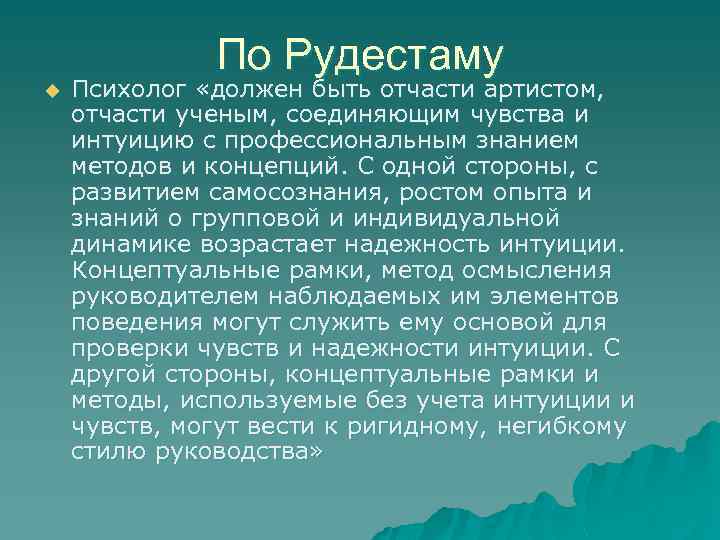 По Рудестаму

Психолог «должен быть отчасти артистом, отчасти ученым, соединяющим чувства и интуицию с профессиональным знанием методов и концепций. С одной стороны, с развитием самосознания, ростом опыта и знаний о групповой и индивидуальной динамике возрастает надежность интуиции. Концептуальные рамки, метод осмысления руководителем наблюдаемых им элементов поведения могут служить ему основой для проверки чувств и надежности интуиции. С другой стороны, концептуальные рамки и методы, используемые без учета интуиции и чувств, могут вести к ригидному, негибкому стилю руководства»